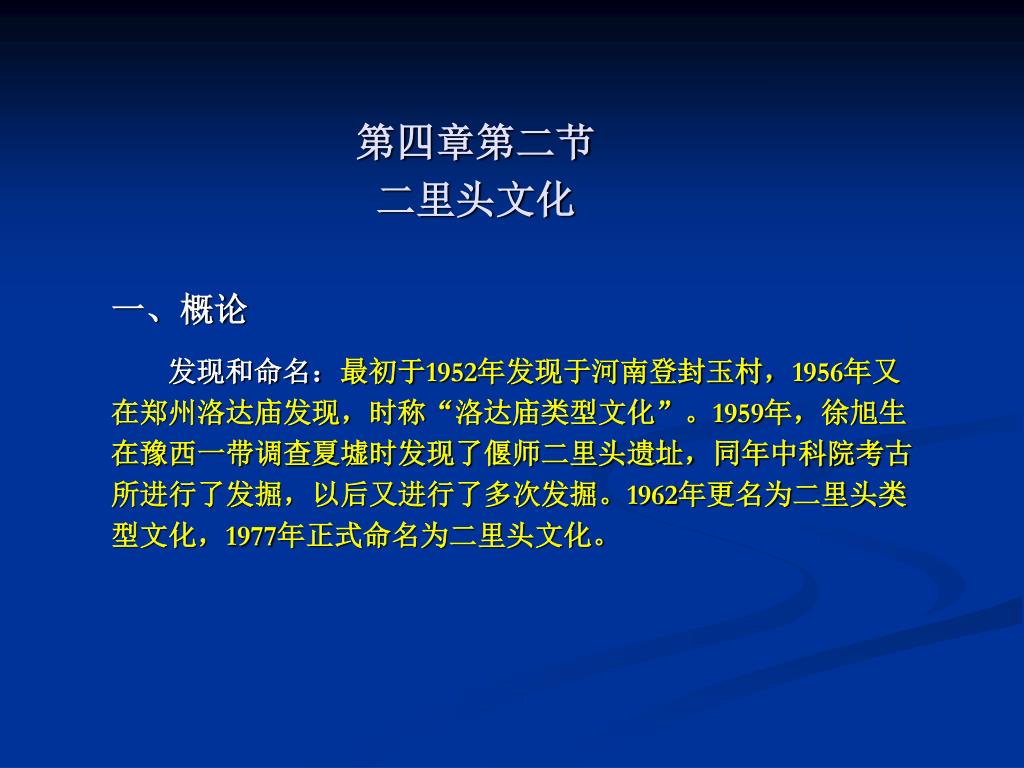 第四章第二节
二里头文化

一、概论

发现和命名：最初于1952年发现于河南登封玉村，1956年又在郑州洛达庙发现，时称“洛达庙类型文化”。1959年，徐旭生在豫西一带调查夏墟时发现了偃师二里头遗址，同年中科院考古所进行了发掘，以后又进行了多次发掘。1962年更名为二里头类型文化，1977年正式命名为二里头文化。